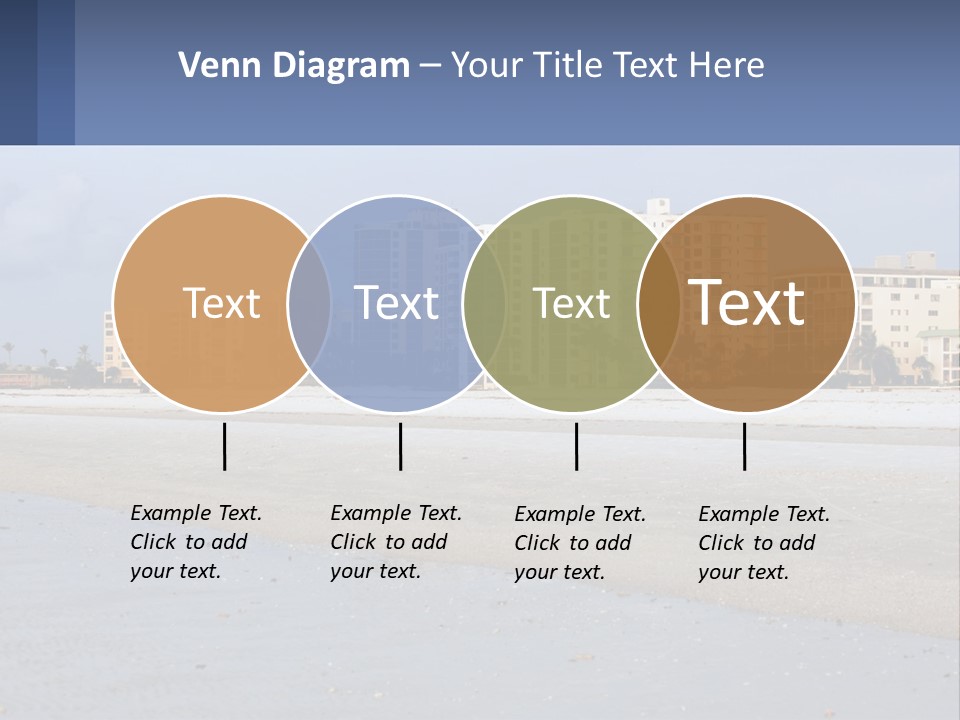 Venn Diagram – Your Title Text Here

Text

Text

Text

Text

Example Text. Click to add your text.

Example Text. Click to add your text.

Example Text. Click to add your text.

Example Text. Click to add your text.